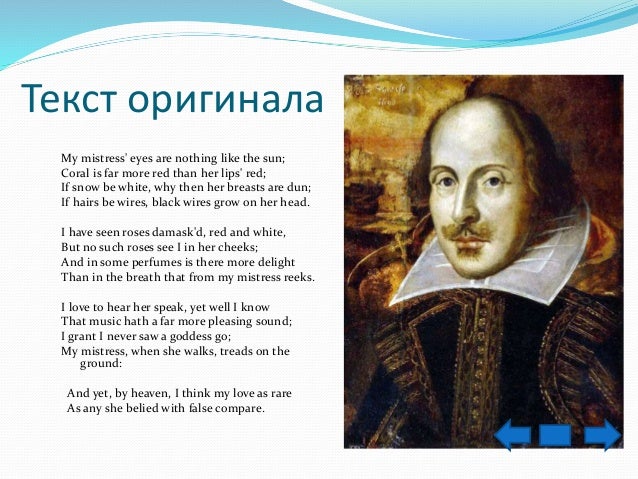 Текст оригинала

My mistress' eyes are nothing like the sun;
Coral is far more red than her lips' red;
If snow be white, why then her breasts are dun;
If hairs be wires, black wires grow on her head.

I have seen roses damask'd, red and white,
But no such roses see I in her cheeks;
And in some perfumes is there more delight
Than in the breath that from my mistress reeks.

I love to hear her speak, yet well I know
That music hath a far more pleasing sound;
I grant I never saw a goddess go;
My mistress, when she walks, treads on the ground:

And yet, by heaven, I think my love as rare
As any she belied with false compare.